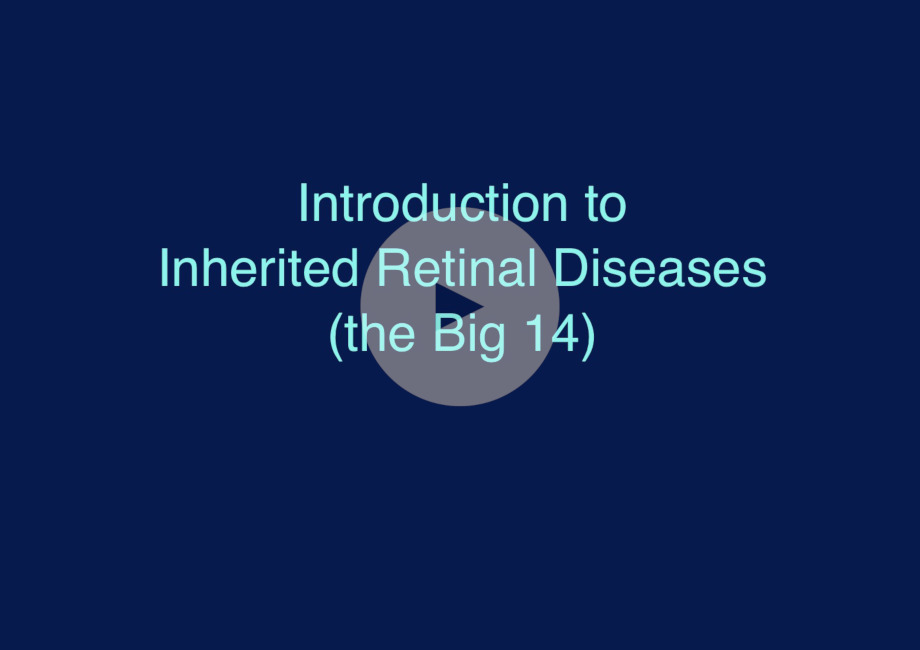 Introduction to
Inherited Retinal Diseases
(the Big 14)